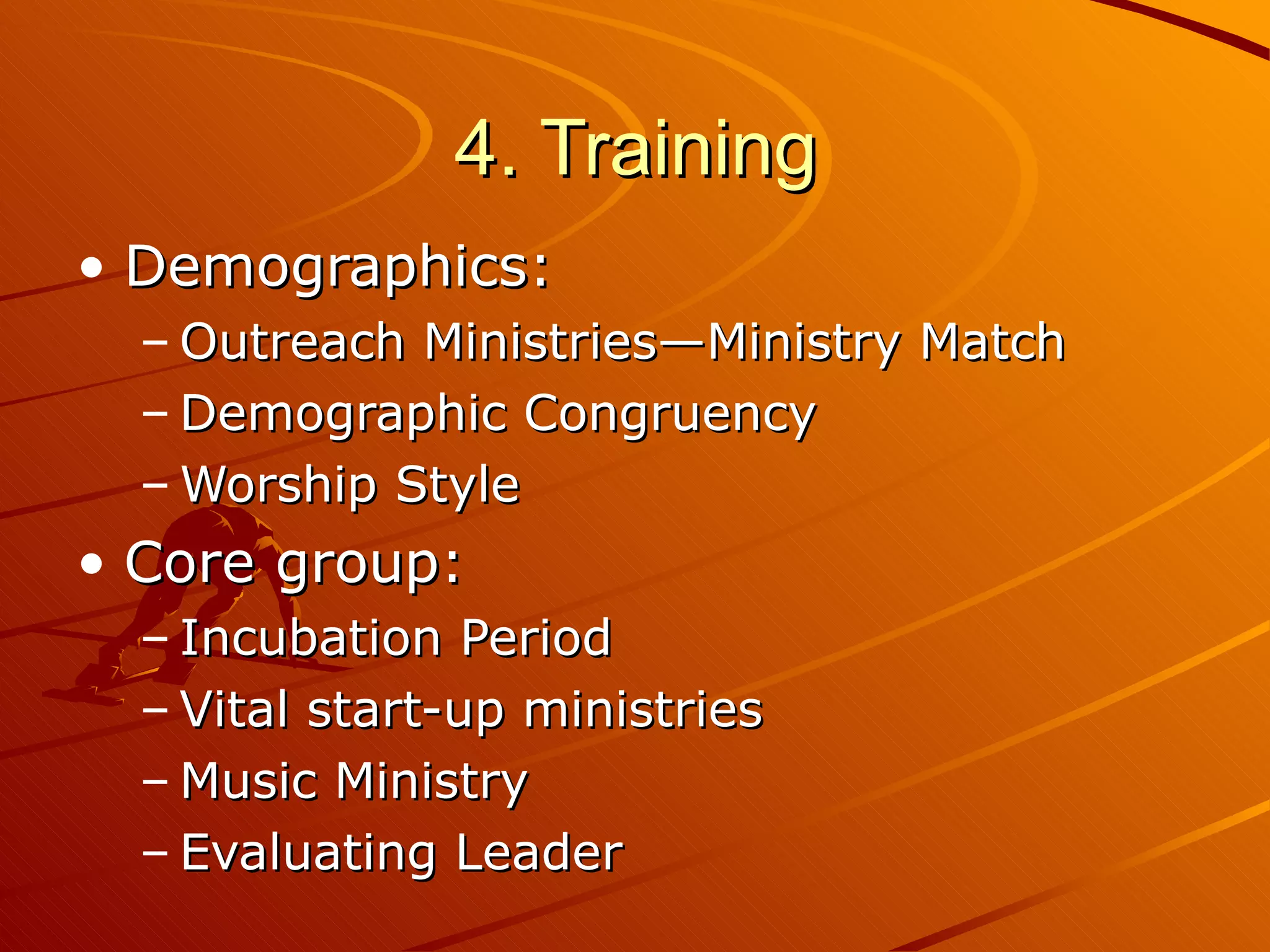 4. Training

• Demographics:
– Outreach Ministries—Ministry Match
– Demographic Congruency
– Worship Style

• Core group:
– Incubation Period
– Vital start-up ministries
– Music Ministry
– Evaluating Leader